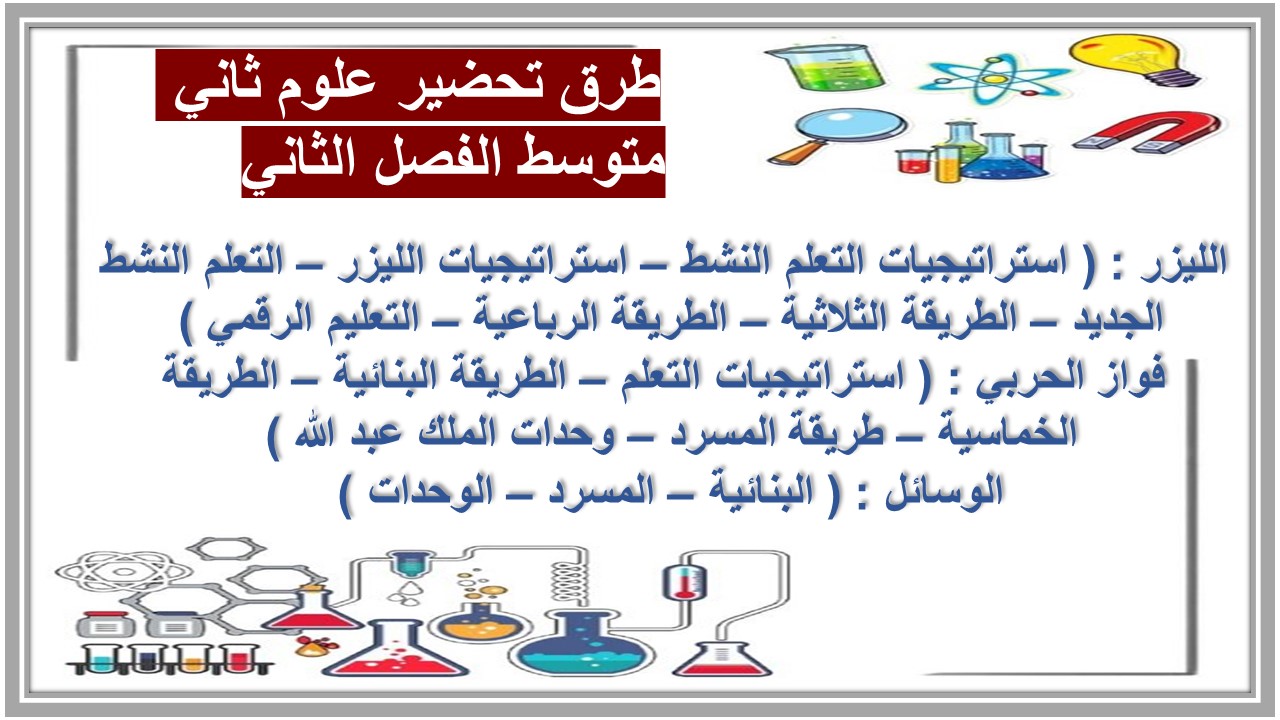 طرق تحضير علوم ثاني
متوسط الفصل الثاني

الليزر : ( استراتيجيات التعلم النشط – استراتيجيات الليزر – التعلم النشط الجديد – الطريقة الثلاثية – الطريقة الرباعية – التعليم الرقمي )
فواز الحربي : ( استراتيجيات التعلم – الطريقة البنائية – الطريقة الخماسية – طريقة المسرد – وحدات الملك عبد الله )
الوسائل : ( البنائية – المسرد – الوحدات )